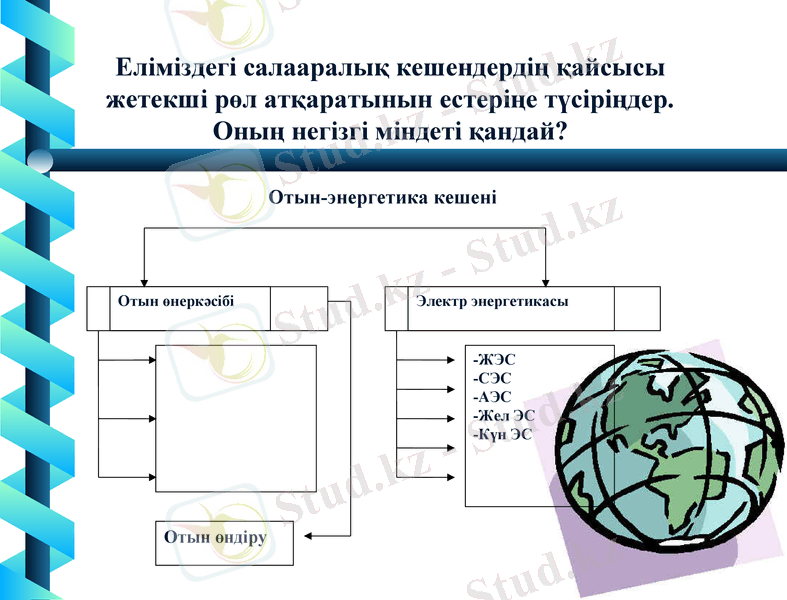 Еліміздегі салааралық кешендердің қайсысы жетекші рөл атқаратынын естеріңе түсіріңдер. Оның негізгі міндеті қандай?

Отын-энергетика кешені

Отын өнеркәсібі

Электр энергетикасы

-ЖЭС
-СЭС
-АЭС
-Жел ЭС
-Күн ЭС

Отын өндіру

Stud.kz - Stud.kz